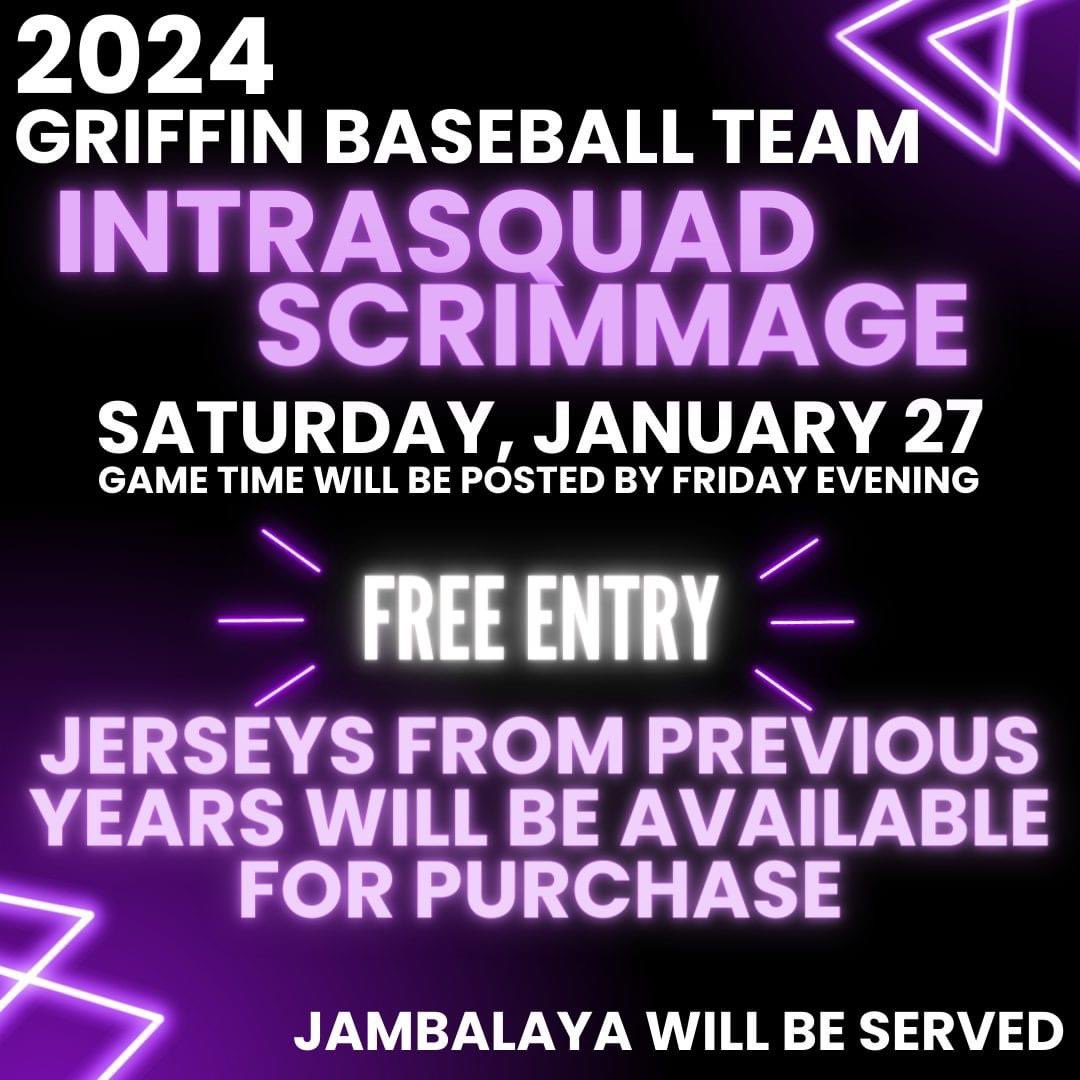 2024
GRIFFIN BASEBALL TEAM

INTRASQUAD SCRIMMAGE

SATURDAY, JANUARY 27
GAME TIME WILL BE POSTED BY FRIDAY EVENING

FREE ENTRY

JERSEYS FROM PREVIOUS YEARS WILL BE AVAILABLE FOR PURCHASE

JAMBALAYA WILL BE SERVED